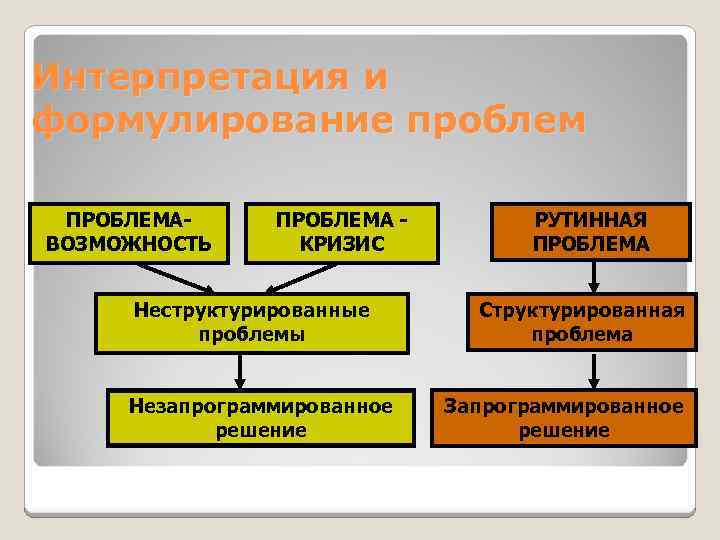 Интерпретация и формулирование проблем

ПРОБЛЕМА-ВОЗМОЖНОСТЬ

ПРОБЛЕМА - КРИЗИС

РУТИННАЯ ПРОБЛЕМА

Неструктурированные проблемы

Структурированная проблема

Незапрограммированное решение

Запрограммированное решение